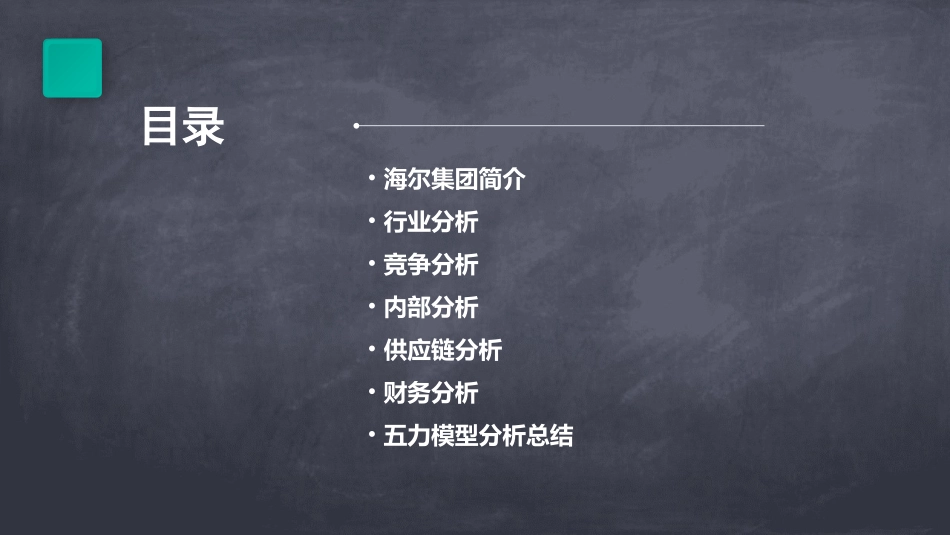 目录

• 海尔集团简介
• 行业分析
• 竞争分析
• 内部分析
• 供应链分析
• 财务分析
• 五力模型分析总结